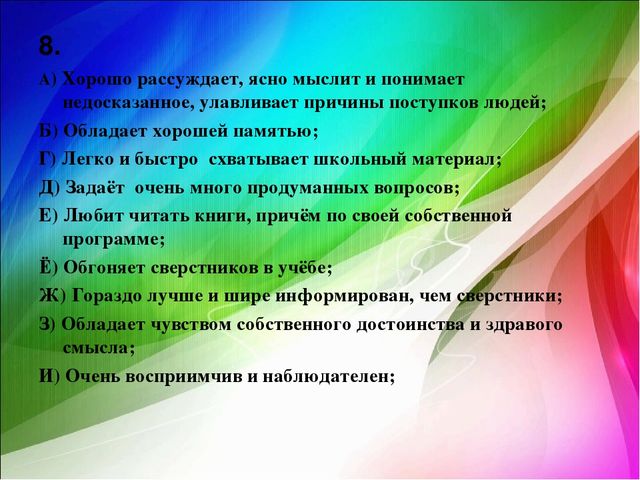 8.

А) Хорошо рассуждает, ясно мыслит и понимает недосказанное, улавливает причины поступков людей;

Б) Обладает хорошей памятью;

Г) Легко и быстро схватывает школьный материал;

Д) Задаёт очень много продуманных вопросов;

Е) Любит читать книги, причём по своей собственной программе;

Ё) Обгоняет сверстников в учёбе;

Ж) Гораздо лучше и шире информирован, чем сверстники;

З) Обладает чувством собственного достоинства и здравого смысла;

И) Очень восприимчив и наблюдателен;